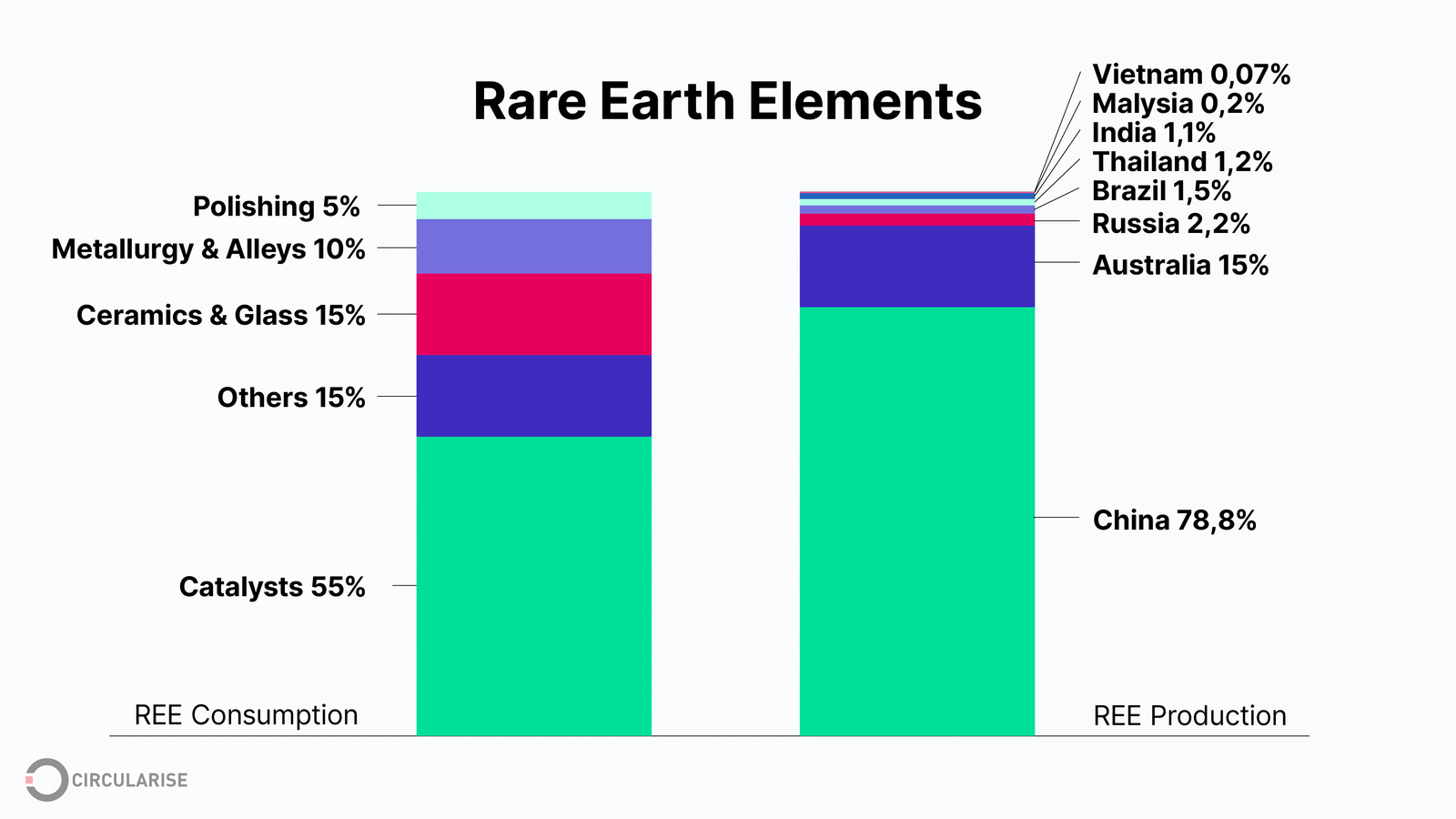 Rare Earth Elements

Polishing 5%
Metallurgy & Alleys 10%
Ceramics & Glass 15%
Others 15%
Catalysts 55%
REE Consumption

Vietnam 0,07%
Malysia 0,2%
India 1,1%
Thailand 1,2%
Brazil 1,5%
Russia 2,2%
Australia 15%
China 78,8%
REE Production

CIRCULARISE